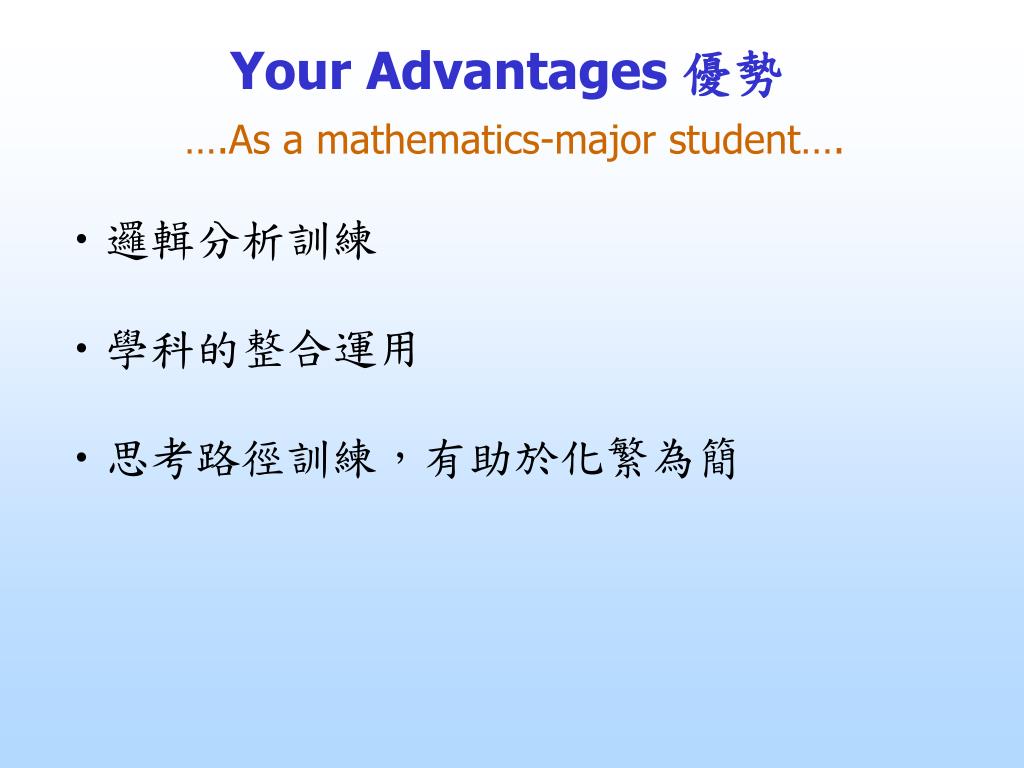 Your Advantages 優勢

….As a mathematics-major student….

• 邏輯分析訓練

• 學科的整合運用

• 思考路徑訓練，有助於化繁為簡